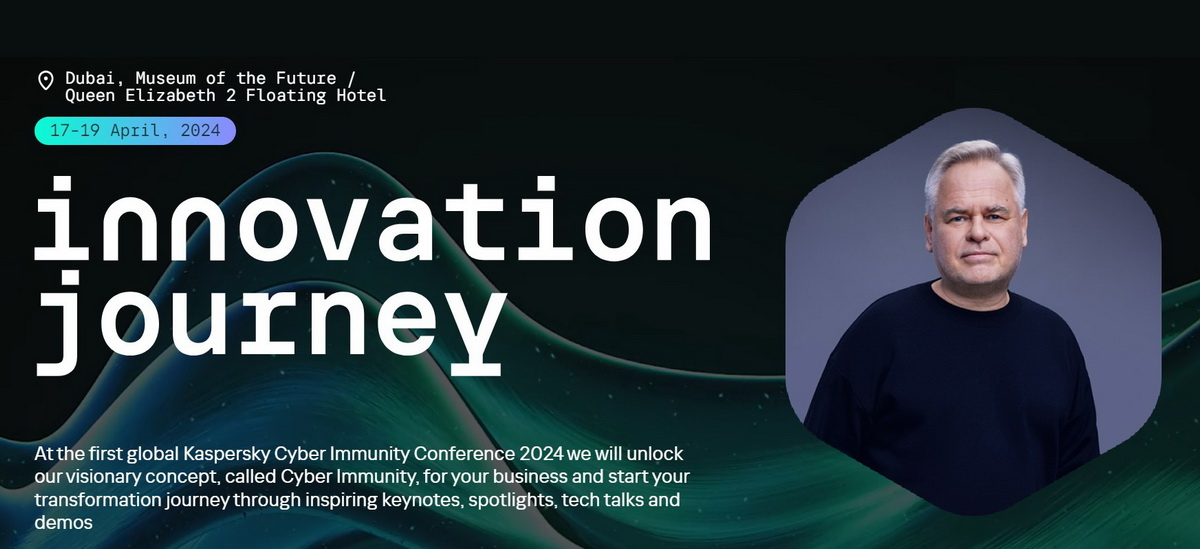 Dubai, Museum of the Future /
Queen Elizabeth 2 Floating Hotel

17-19 April, 2024

innovation journey

At the first global Kaspersky Cyber Immunity Conference 2024 we will unlock our visionary concept, called Cyber Immunity, for your business and start your transformation journey through inspiring keynotes, spotlights, tech talks and demos